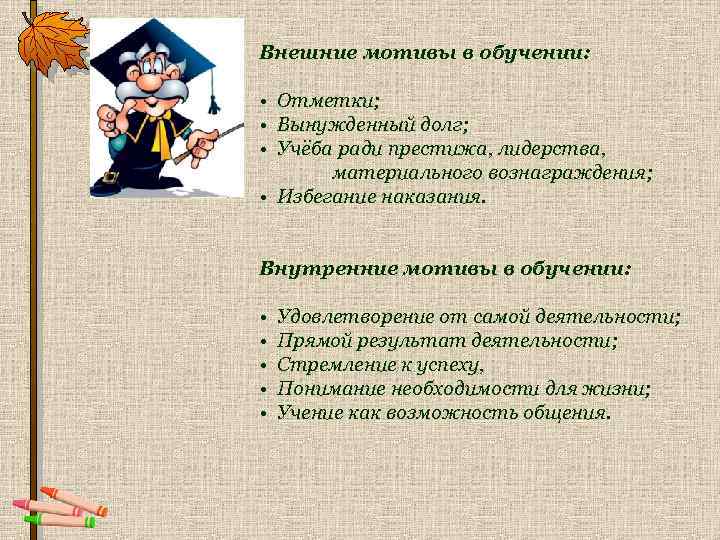 Внешние мотивы в обучении:

• Отметки;
• Вынужденный долг;
• Учёба ради престижа, лидерства, материального вознаграждения;
• Избегание наказания.

Внутренние мотивы в обучении:

• Удовлетворение от самой деятельности;
• Прямой результат деятельности;
• Стремление к успеху,
• Понимание необходимости для жизни;
• Учение как возможность общения.